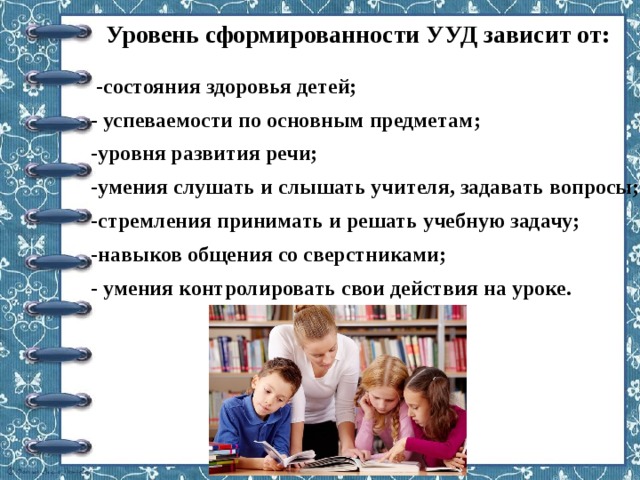 Уровень сформированности УУД зависит от:

-состояния здоровья детей;

- успеваемости по основным предметам;

-уровня развития речи;

-умения слушать и слышать учителя, задавать вопросы;

-стремления принимать и решать учебную задачу;

-навыков общения со сверстниками;

- умения контролировать свои действия на уроке.